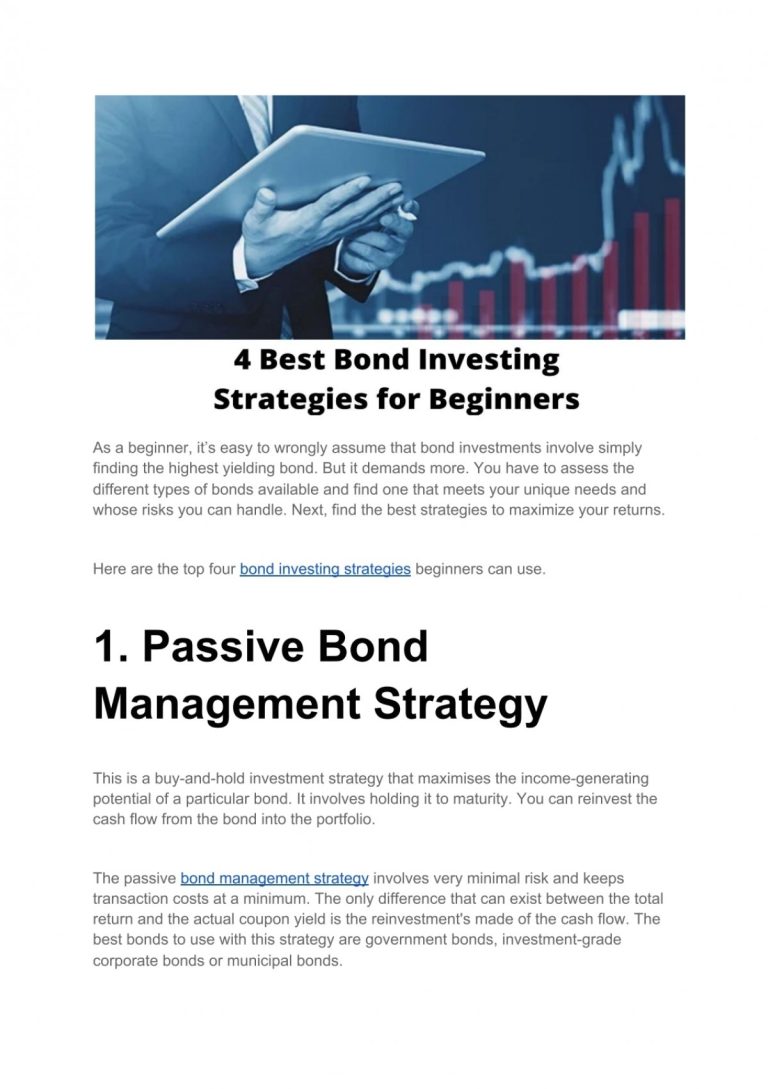 4 Best Bond Investing Strategies for Beginners

As a beginner, it's easy to wrongly assume that bond investments involve simply finding the highest yielding bond. But it demands more. You have to assess the different types of bonds available and find one that meets your unique needs and whose risks you can handle. Next, find the best strategies to maximize your returns.

Here are the top four bond investing strategies beginners can use.

1. Passive Bond Management Strategy

This is a buy-and-hold investment strategy that maximises the income-generating potential of a particular bond. It involves holding it to maturity. You can reinvest the cash flow from the bond into the portfolio.

The passive bond management strategy involves very minimal risk and keeps transaction costs at a minimum. The only difference that can exist between the total return and the actual coupon yield is the reinvestment's made of the cash flow. The best bonds to use with this strategy are government bonds, investment-grade corporate bonds or municipal bonds.